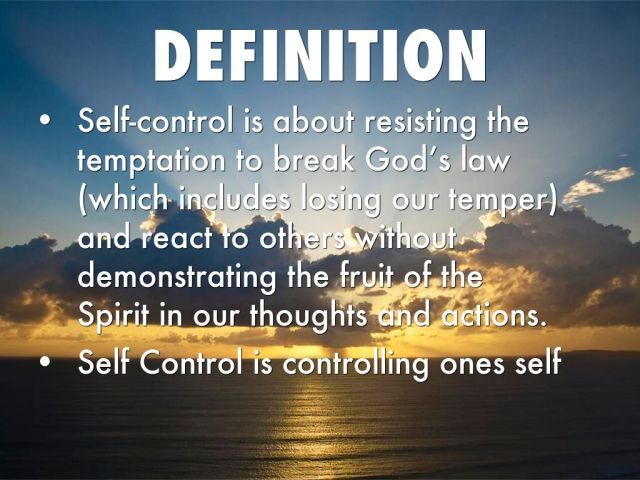 DEFINITION

• Self-control is about resisting the temptation to break God's law (which includes losing our temper) and react to others without demonstrating the fruit of the Spirit in our thoughts and actions.
• Self Control is controlling ones self